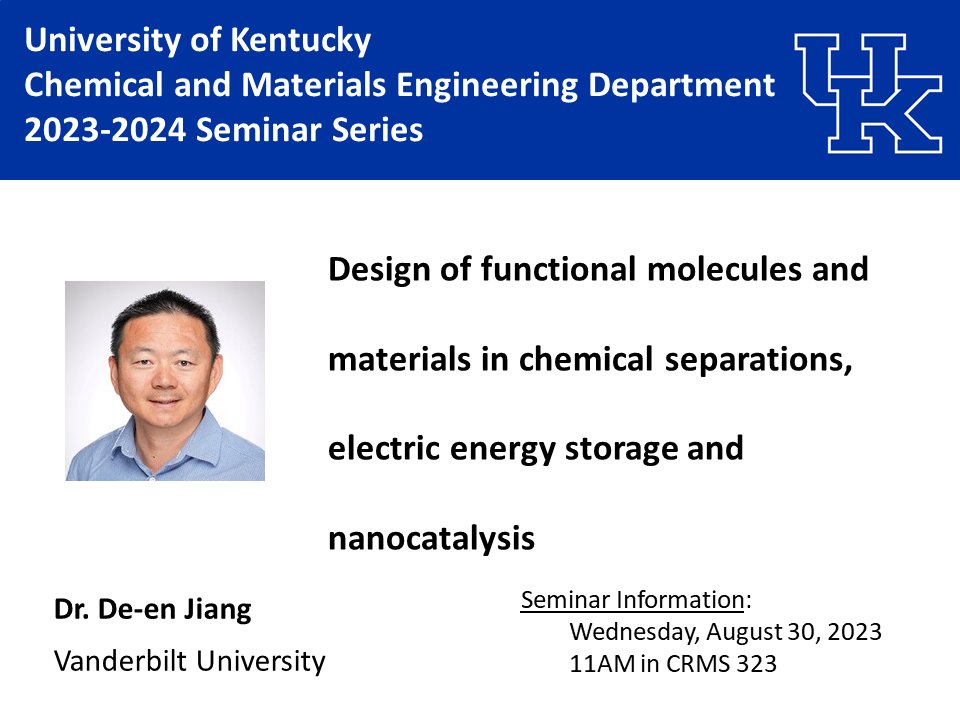 University of Kentucky
Chemical and Materials Engineering Department
2023-2024 Seminar Series

UK

Design of functional molecules and materials in chemical separations, electric energy storage and nanocatalysis

Dr. De-en Jiang
Vanderbilt University

Seminar Information:
Wednesday, August 30, 2023
11AM in CRMS 323